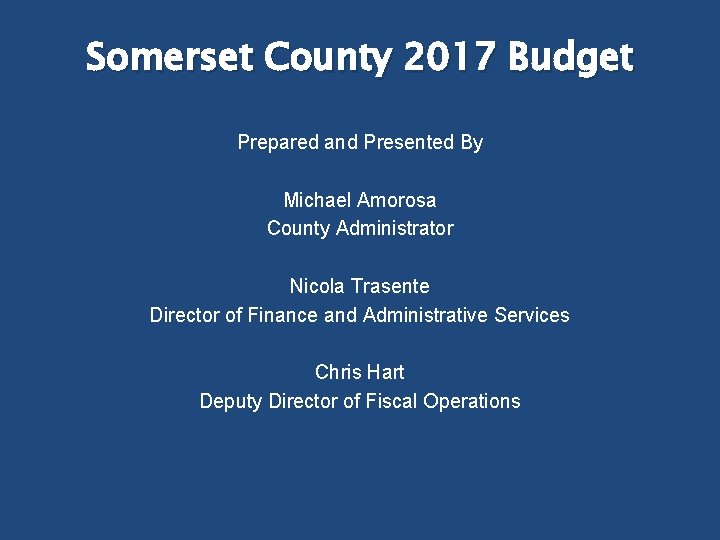 Somerset County 2017 Budget

Prepared and Presented By

Michael Amorosa
County Administrator

Nicola Trasente
Director of Finance and Administrative Services

Chris Hart
Deputy Director of Fiscal Operations